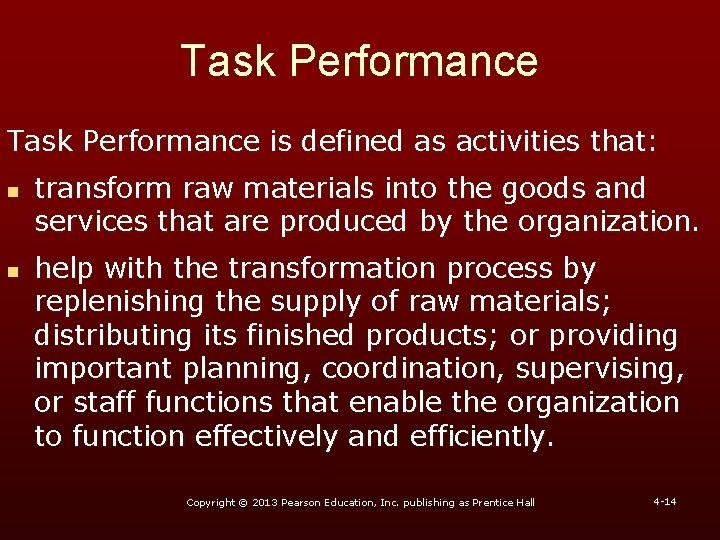 Task Performance

Task Performance is defined as activities that:

- transform raw materials into the goods and services that are produced by the organization.
- help with the transformation process by replenishing the supply of raw materials; distributing its finished products; or providing important planning, coordination, supervising, or staff functions that enable the organization to function effectively and efficiently.

Copyright © 2013 Pearson Education, Inc. publishing as Prentice Hall

4-14